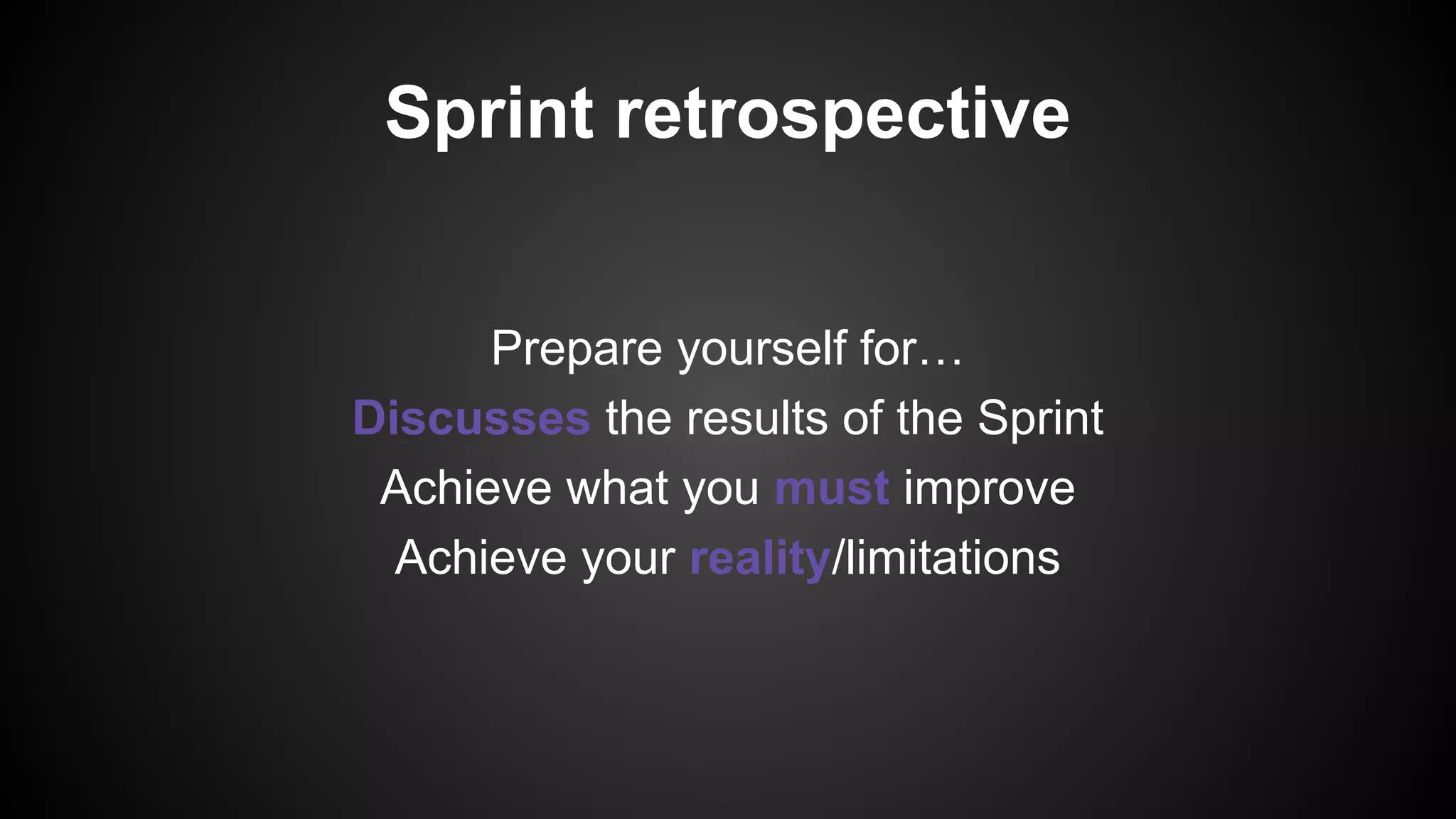 Sprint retrospective

Prepare yourself for…
Discusses the results of the Sprint
Achieve what you must improve
Achieve your reality/limitations